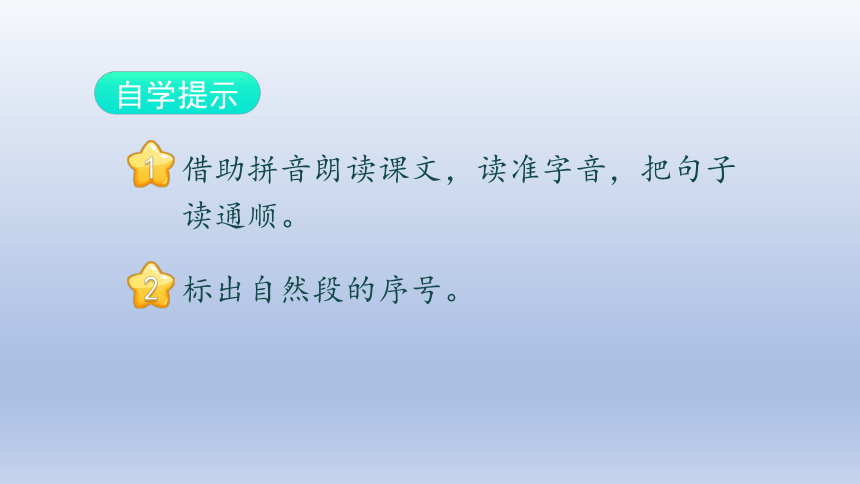 自学提示

1 借助拼音朗读课文，读准字音，把句子读通顺。

2 标出自然段的序号。